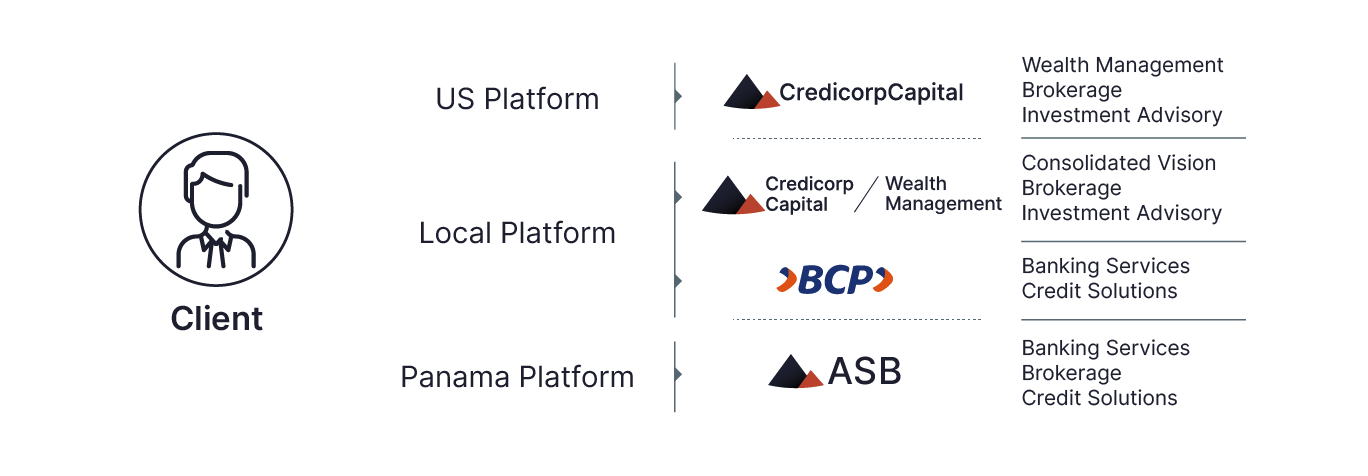 Client

US Platform

CredicorpCapital

Wealth Management
Brokerage
Investment Advisory

Local Platform

Credicorp Capital / Wealth Management

Consolidated Vision
Brokerage
Investment Advisory

BCP

Banking Services
Credit Solutions

Panama Platform

ASB

Banking Services
Brokerage
Credit Solutions